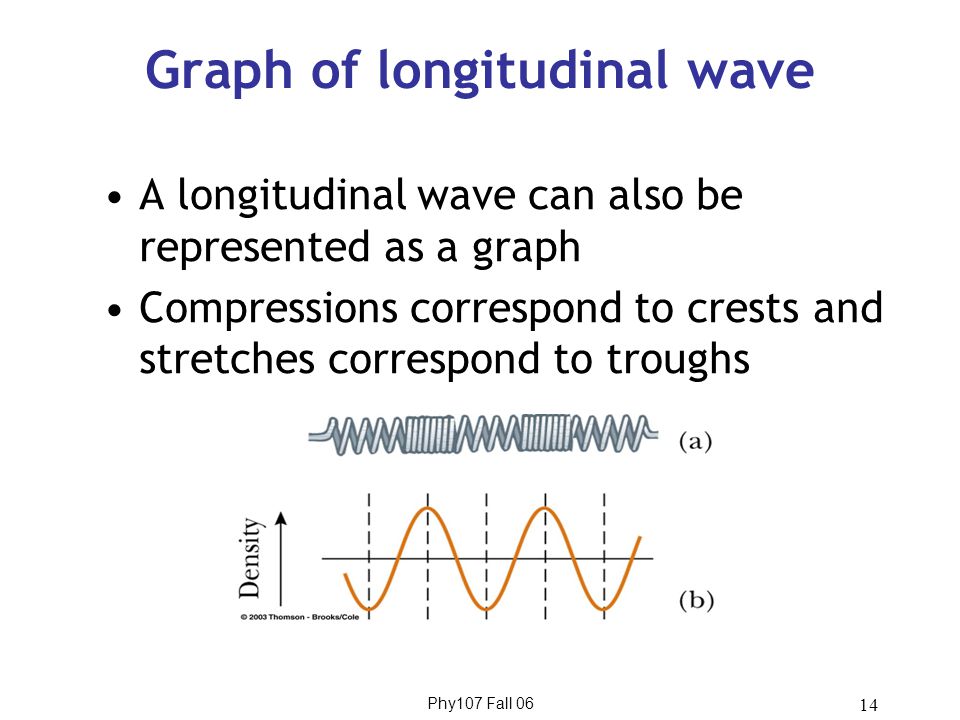 Graph of longitudinal wave

• A longitudinal wave can also be represented as a graph

• Compressions correspond to crests and stretches correspond to troughs

(a)

Density

(b)

© 2003 Thomson - Brooks/Cole

Phy107 Fall 06

14